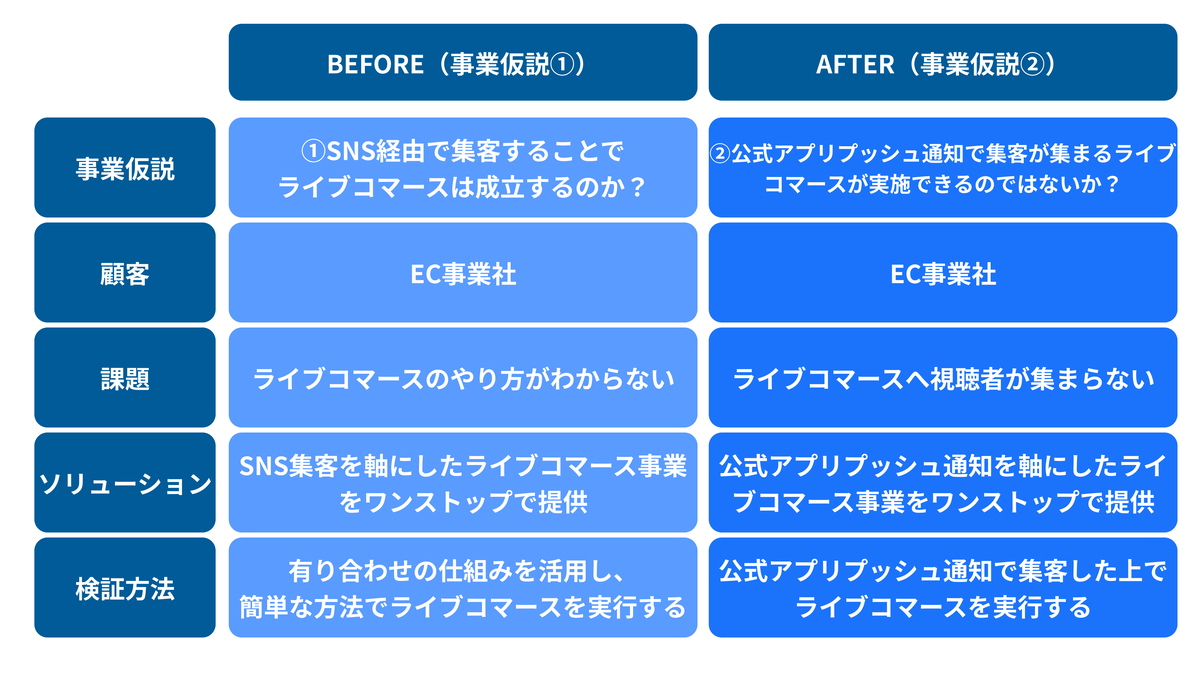 | | BEFORE（事業仮説①） | AFTER（事業仮説②） |
|---|---|---|
| 事業仮説 | ①SNS経由で集客することでライブコマースは成立するのか？ | ②公式アプリプッシュ通知で集客が集まるライブコマースが実施できるのではないか？ |
| 顧客 | EC事業社 | EC事業社 |
| 課題 | ライブコマースのやり方がわからない | ライブコマースへ視聴者が集まらない |
| ソリューション | SNS集客を軸にしたライブコマース事業をワンストップで提供 | 公式アプリプッシュ通知を軸にしたライブコマース事業をワンストップで提供 |
| 検証方法 | 有り合わせの仕組みを活用し、簡単な方法でライブコマースを実行する | 公式アプリプッシュ通知で集客した上でライブコマースを実行する |